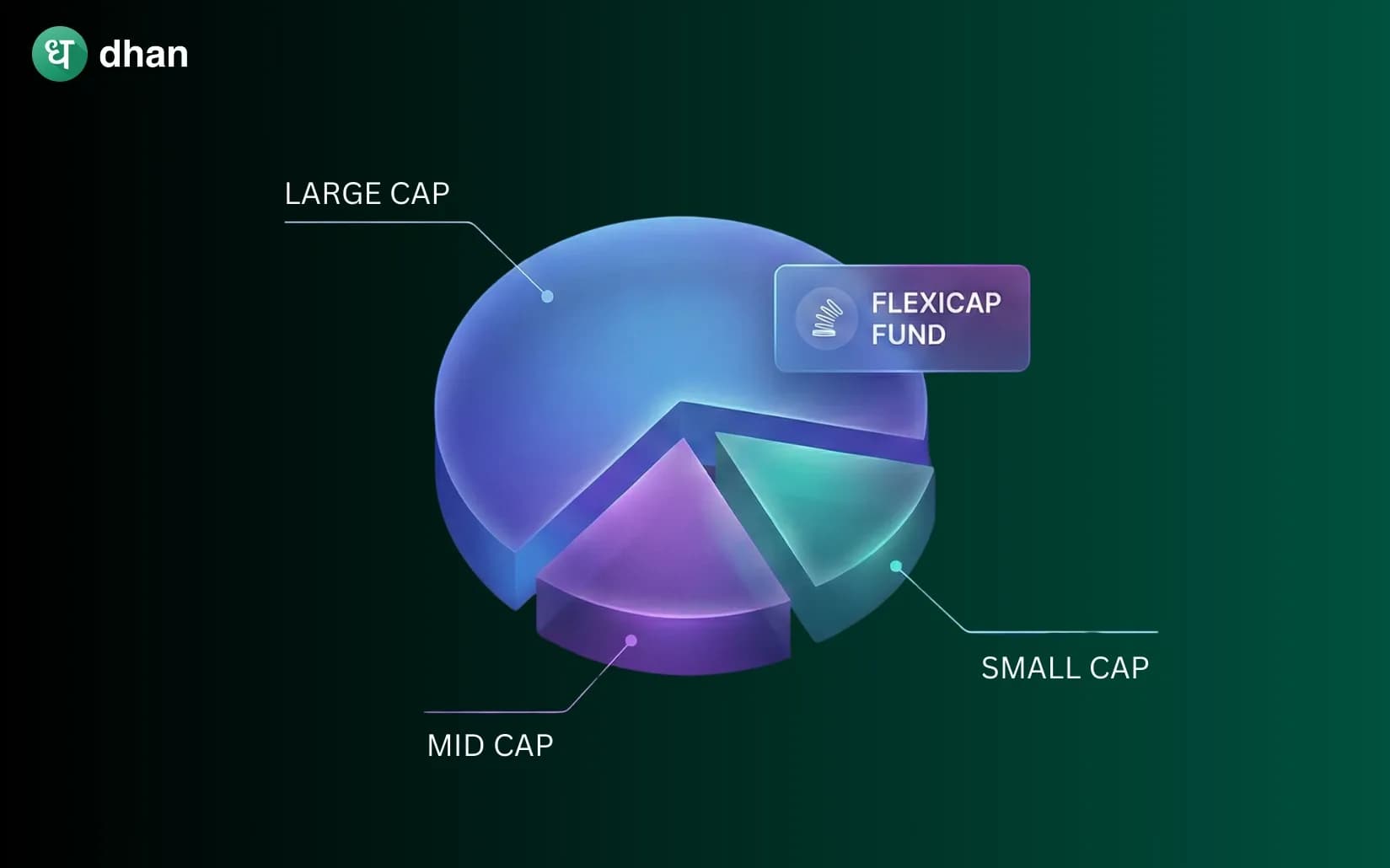 ध dhan

LARGE CAP

FLEXICAP FUND

SMALL CAP

MID CAP